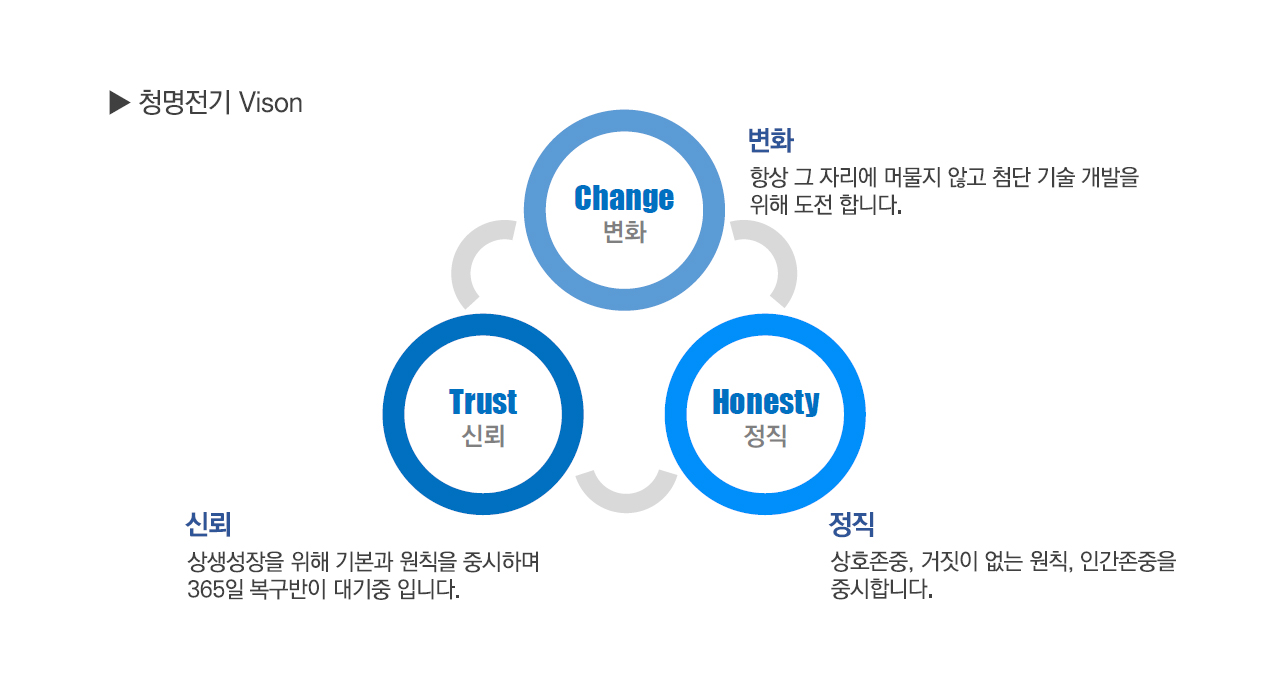 ▶ 청명전기 Vison

Change
변화

변화
항상 그 자리에 머물지 않고 첨단 기술 개발을 위해 도전 합니다.

Trust
신뢰

Honesty
정직

신뢰
상생성장을 위해 기본과 원칙을 중시하며 365일 복구반이 대기중 입니다.

정직
상호존중, 거짓이 없는 원칙, 인간존중을 중시합니다.